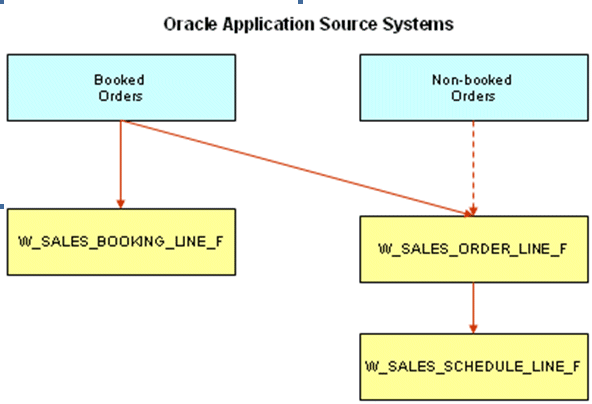 Oracle Application Source Systems

Booked Orders

Non-booked Orders

W_SALES_BOOKING_LINE_F

W_SALES_ORDER_LINE_F

W_SALES_SCHEDULE_LINE_F